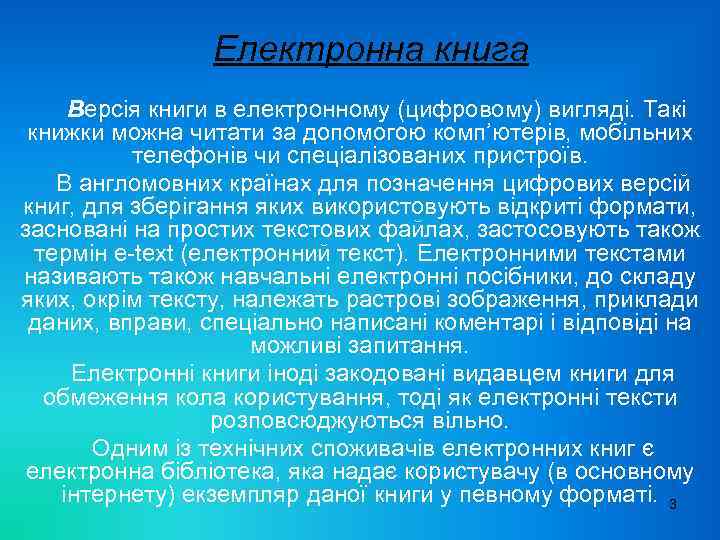 Електронна книга

Версія книги в електронному (цифровому) вигляді. Такі книжки можна читати за допомогою комп'ютерів, мобільних телефонів чи спеціалізованих пристроїв.

В англомовних країнах для позначення цифрових версій книг, для зберігання яких використовують відкриті формати, засновані на простих текстових файлах, застосовують також термін e-text (електронний текст). Електронними текстами називають також навчальні електронні посібники, до складу яких, окрім тексту, належать растрові зображення, приклади даних, вправи, спеціально написані коментарі і відповіді на можливі запитання.

Електронні книги іноді закодовані видавцем книги для обмеження кола користування, тоді як електронні тексти розповсюджуються вільно.

Одним із технічних споживачів електронних книг є електронна бібліотека, яка надає користувачу (в основному інтернету) екземпляр даної книги у певному форматі.

3